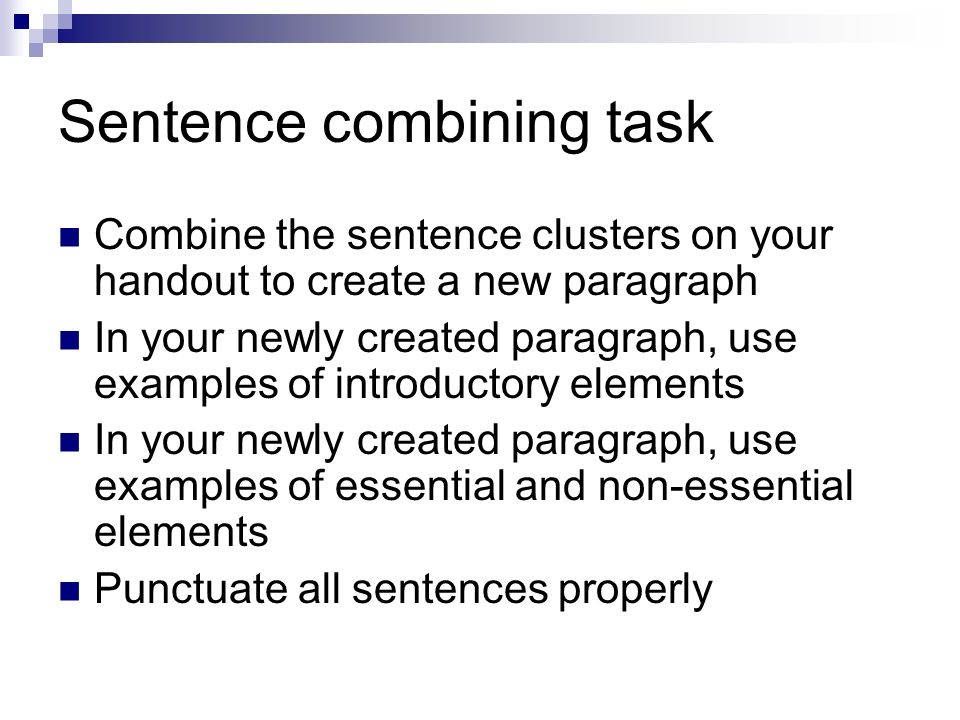 Sentence combining task

- Combine the sentence clusters on your handout to create a new paragraph
- In your newly created paragraph, use examples of introductory elements
- In your newly created paragraph, use examples of essential and non-essential elements
- Punctuate all sentences properly